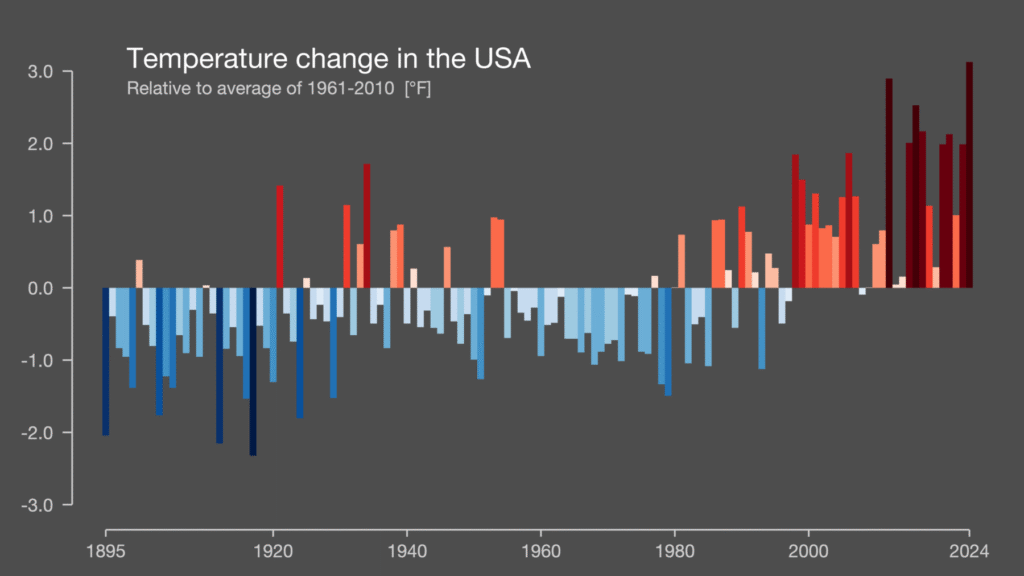 Temperature change in the USA
Relative to average of 1961-2010 [°F]

3.0
2.0
1.0
0.0
-1.0
-2.0
-3.0

1895
1920
1940
1960
1980
2000
2024